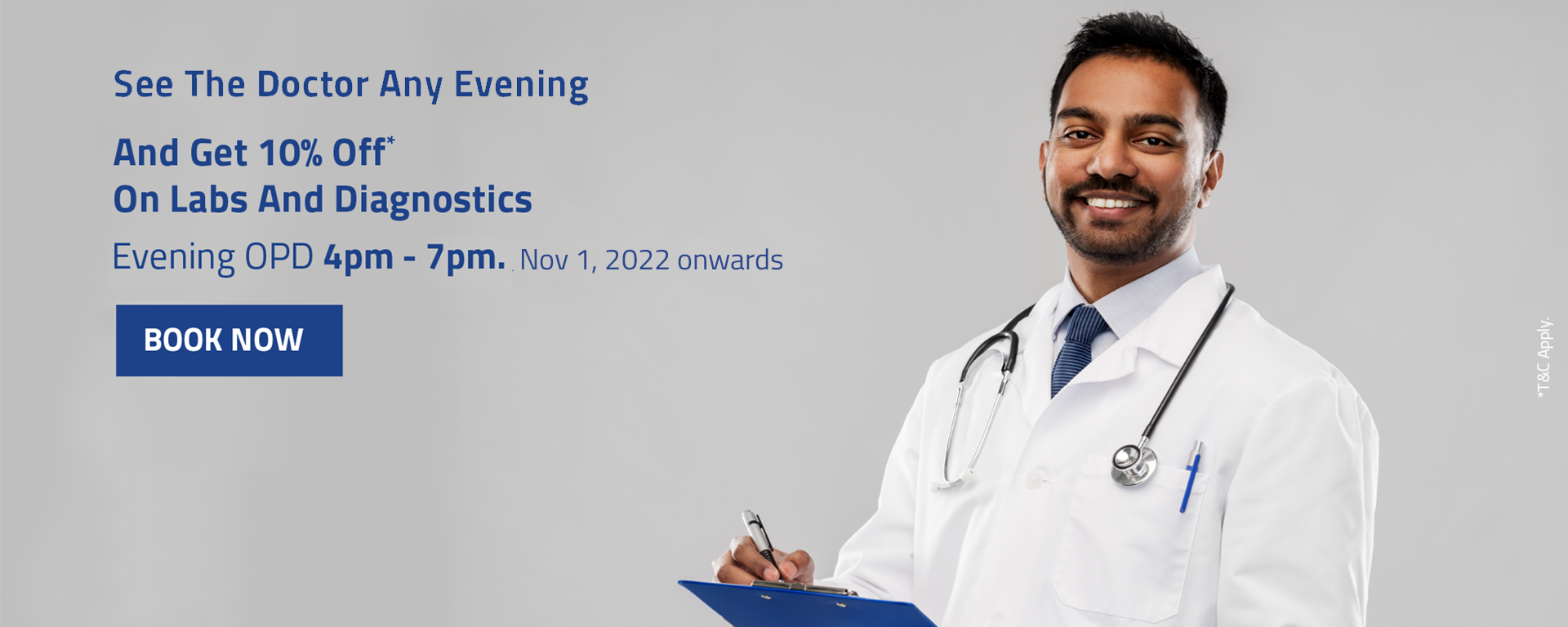 See The Doctor Any Evening

And Get 10% Off*
On Labs And Diagnostics

Evening OPD 4pm - 7pm. Nov 1, 2022 onwards

BOOK NOW

*T&C Apply.